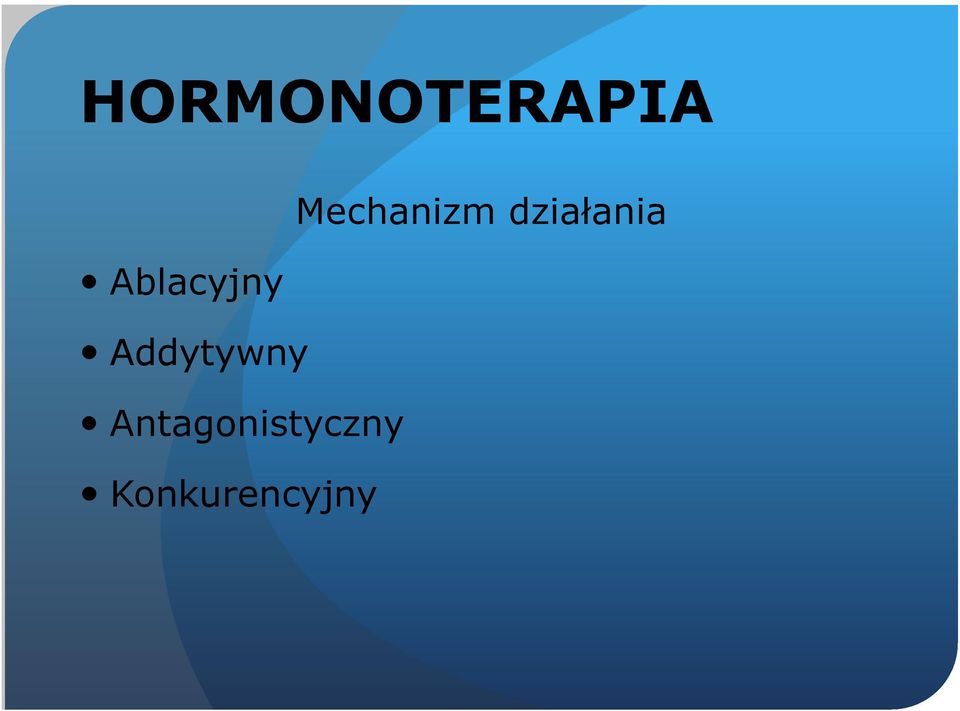 HORMONOTERAPIA

Mechanizm działania

• Ablacyjny
• Addytywny
• Antagonistyczny
• Konkurencyjny